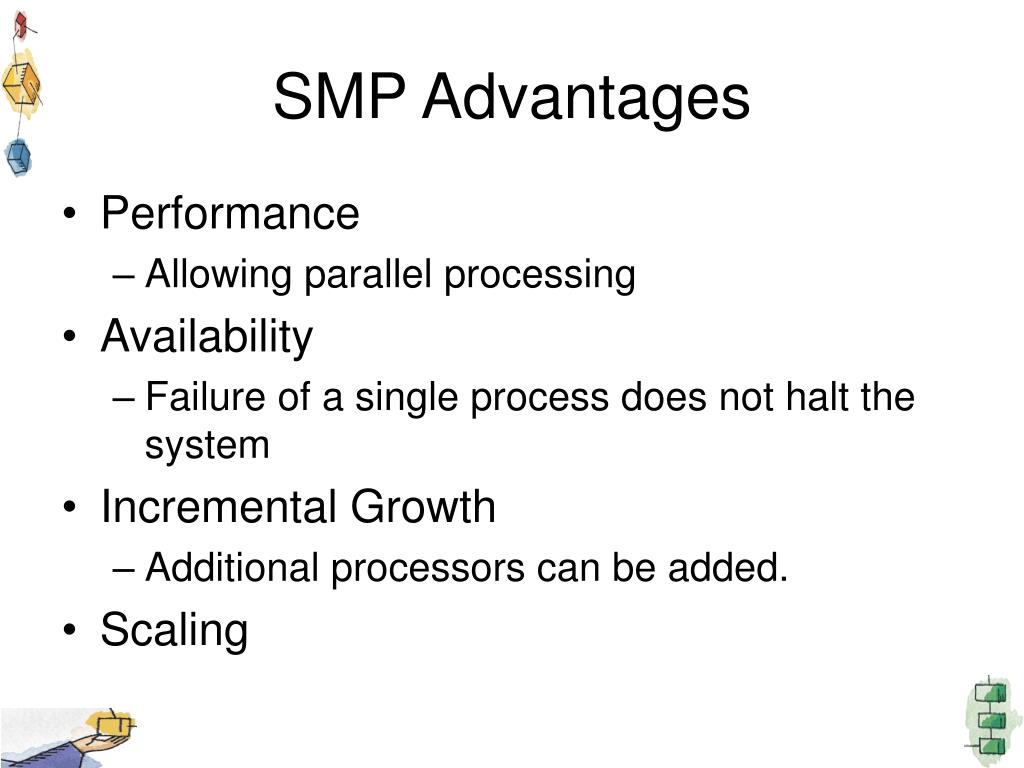 SMP Advantages

• Performance
– Allowing parallel processing
• Availability
– Failure of a single process does not halt the system
• Incremental Growth
– Additional processors can be added.
• Scaling